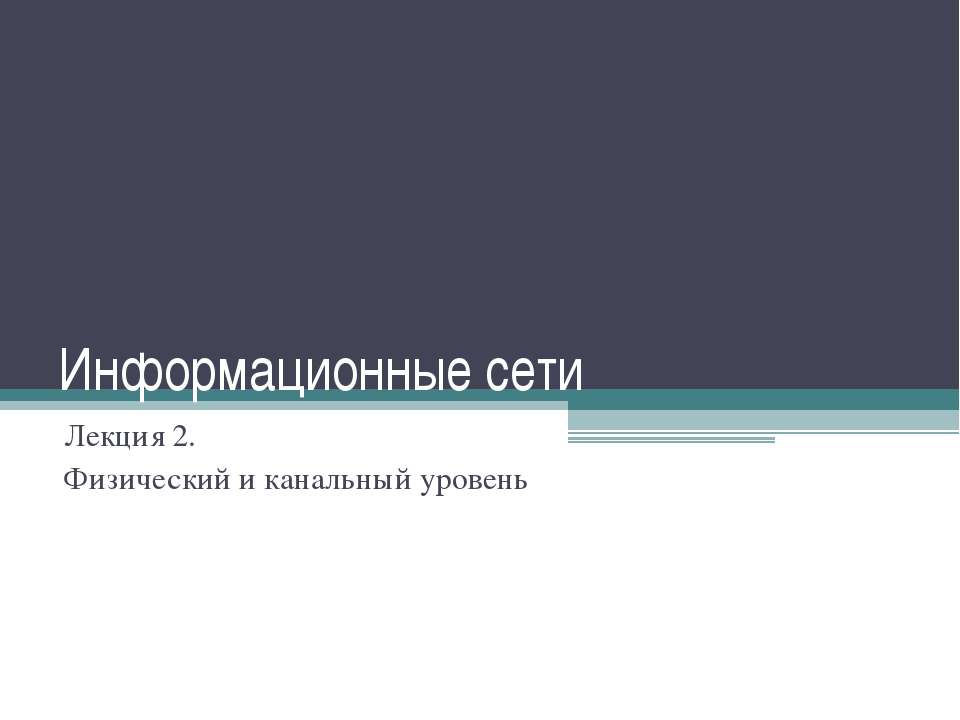 Информационные сети

Лекция 2.

Физический и канальный уровень